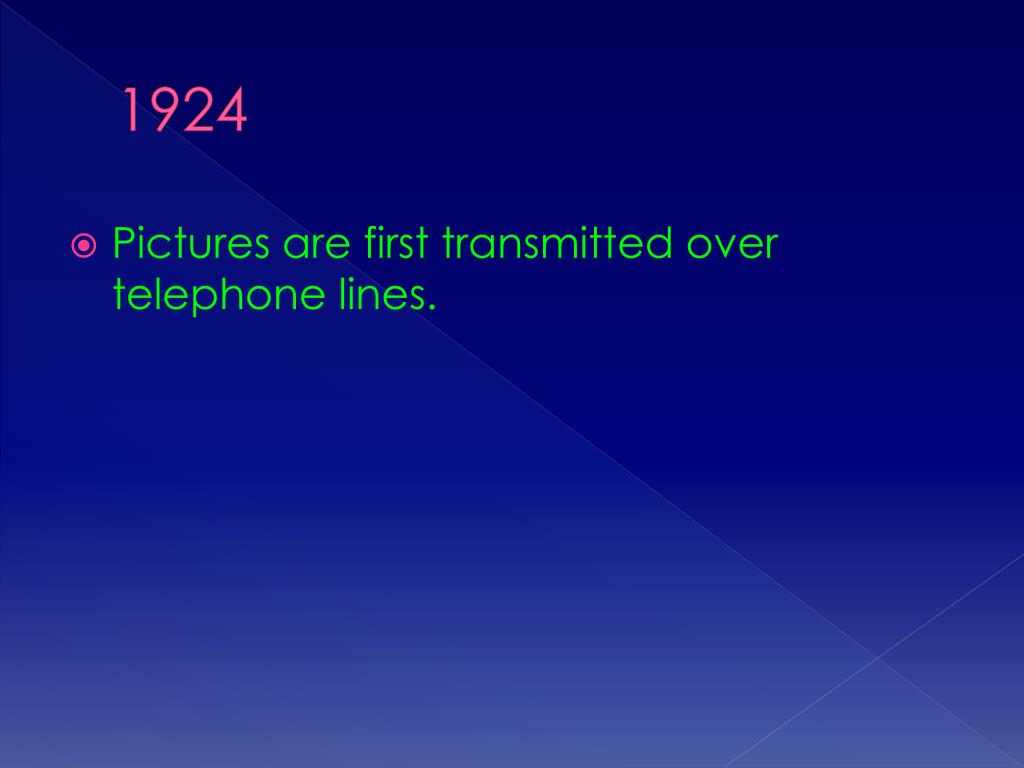 1924

Pictures are first transmitted over telephone lines.